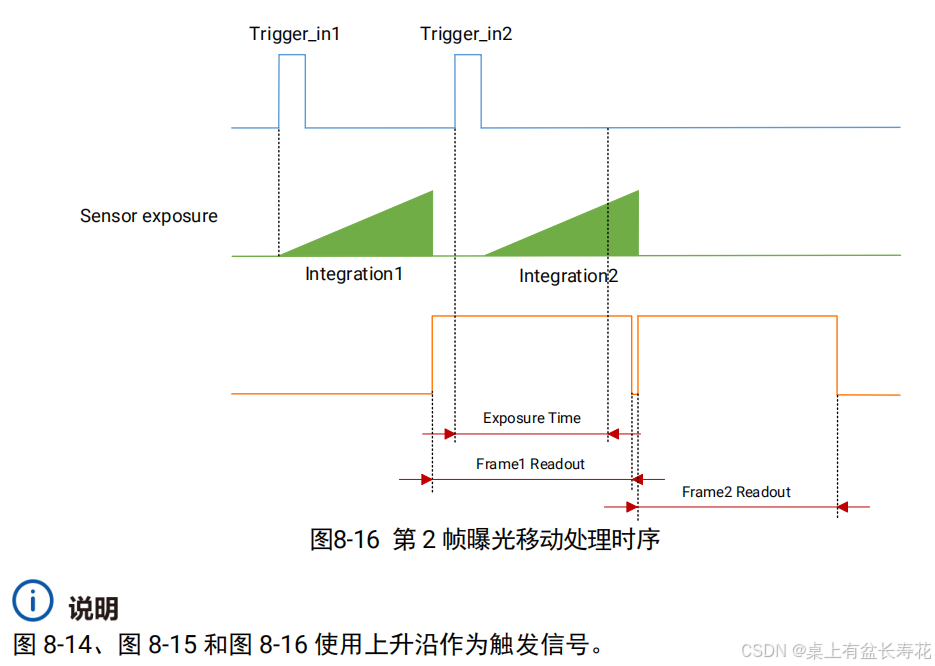 Trigger_in1
Trigger_in2
Sensor exposure
Integration1
Integration2
Exposure Time
Frame1 Readout
Frame2 Readout

图8-16 第 2 帧曝光移动处理时序

说明
图 8-14、图 8-15 和图 8-16 使用上升沿作为触发信号。

CSDN @桌上有盆长寿花